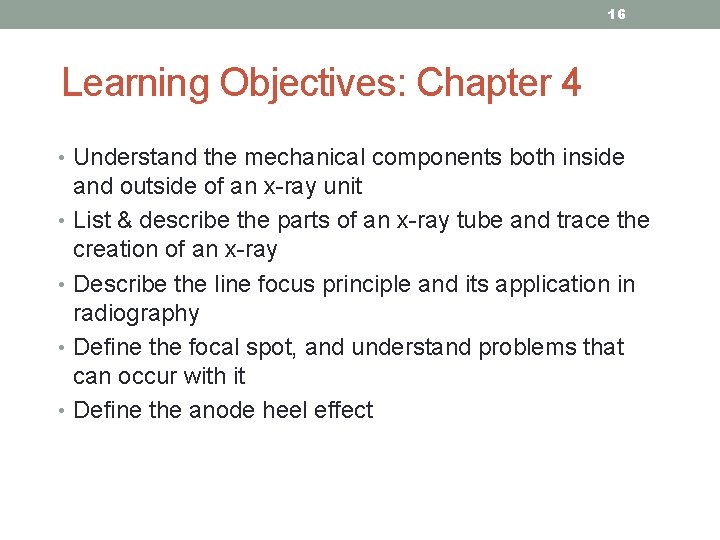 16

Learning Objectives: Chapter 4

• Understand the mechanical components both inside and outside of an x-ray unit
• List & describe the parts of an x-ray tube and trace the creation of an x-ray
• Describe the line focus principle and its application in radiography
• Define the focal spot, and understand problems that can occur with it
• Define the anode heel effect